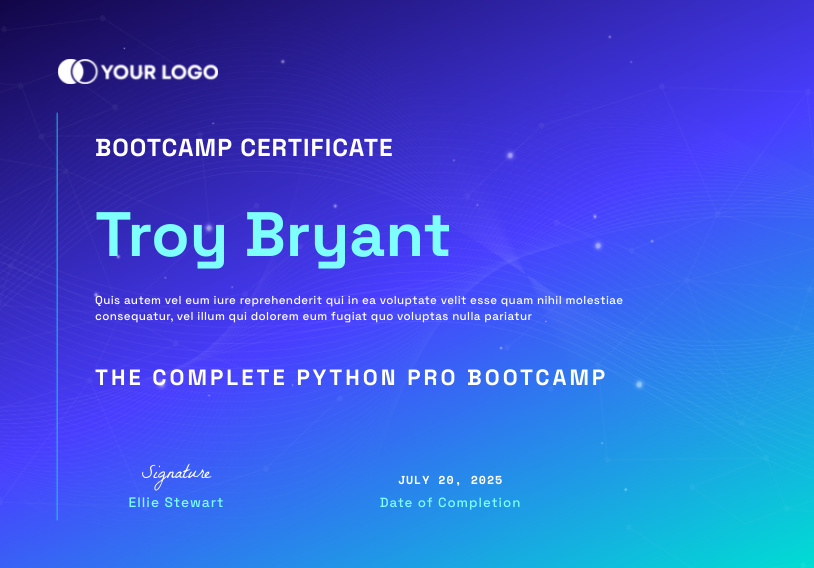 YOUR LOGO

BOOTCAMP CERTIFICATE

Troy Bryant

Quis autem vel eum iure reprehenderit qui in ea voluptate velit esse quam nihil molestiae consequatur, vel illum qui dolorem eum fugiat quo voluptas nulla pariatur

THE COMPLETE PYTHON PRO BOOTCAMP

Signature
Ellie Stewart

JULY 20, 2025
Date of Completion